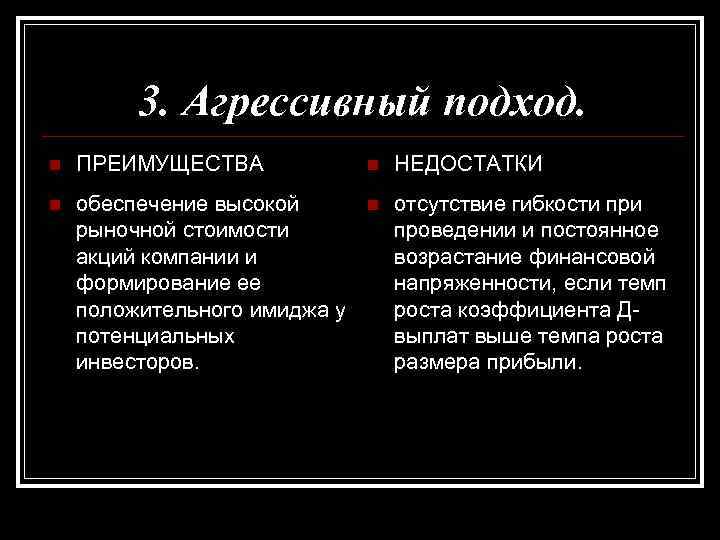 3. Агрессивный подход.

ПРЕИМУЩЕСТВА

обеспечение высокой рыночной стоимости акций компании и формирование ее положительного имиджа у потенциальных инвесторов.

НЕДОСТАТКИ

отсутствие гибкости при проведении и постоянное возрастание финансовой напряженности, если темп роста коэффициента Д-выплат выше темпа роста размера прибыли.